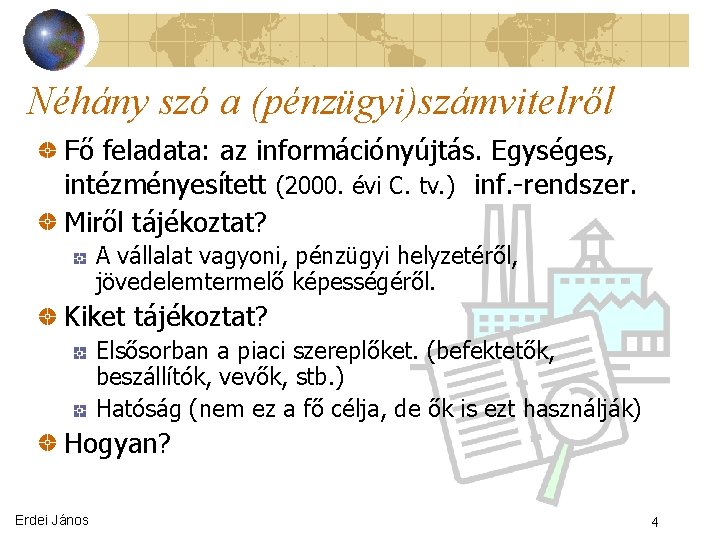 Néhány szó a (pénzügyi)számvitelről

Fő feladata: az információnyújtás. Egységes, intézményesített (2000. évi C. tv.) inf.-rendszer.

Miről tájékoztat?

A vállalat vagyoni, pénzügyi helyzetéről, jövedelemtermelő képességéről.

Kiket tájékoztat?

Elsősorban a piaci szereplőket. (befektetők, beszállítók, vevők, stb.)

Hatóság (nem ez a fő célja, de ők is ezt használják)

Hogyan?

Erdei János

4